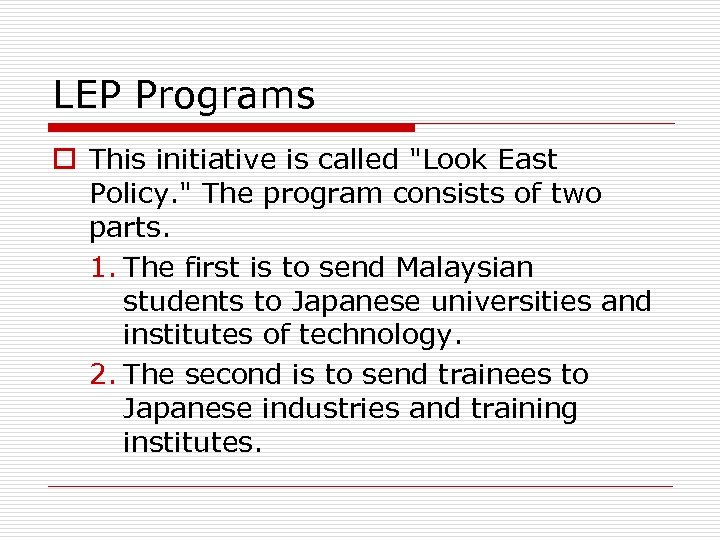 LEP Programs

This initiative is called "Look East Policy." The program consists of two parts.

1. The first is to send Malaysian students to Japanese universities and institutes of technology.
2. The second is to send trainees to Japanese industries and training institutes.